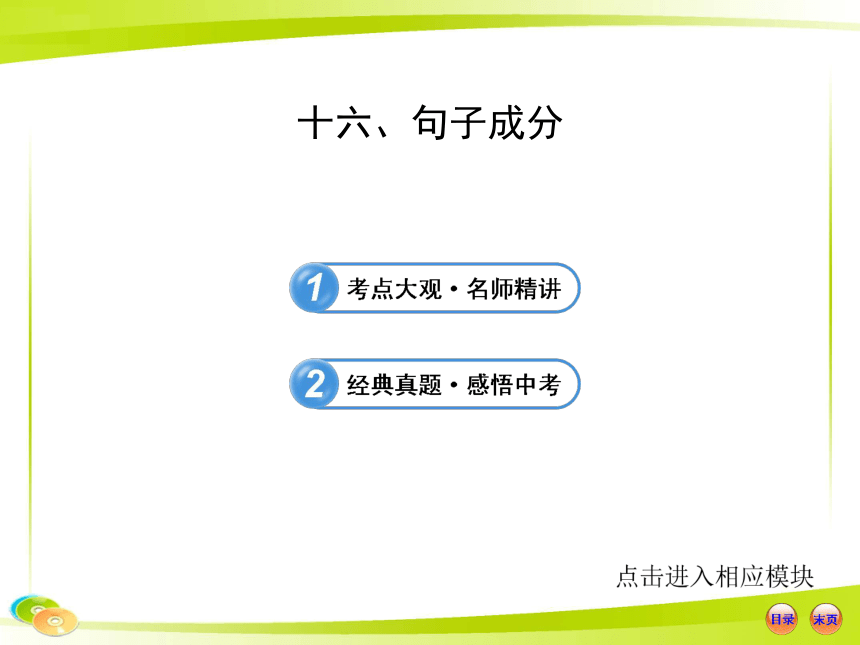 十六、句子成分

1 考点大观·名师精讲

2 经典真题·感悟中考

点击进入相应模块

目录 末页